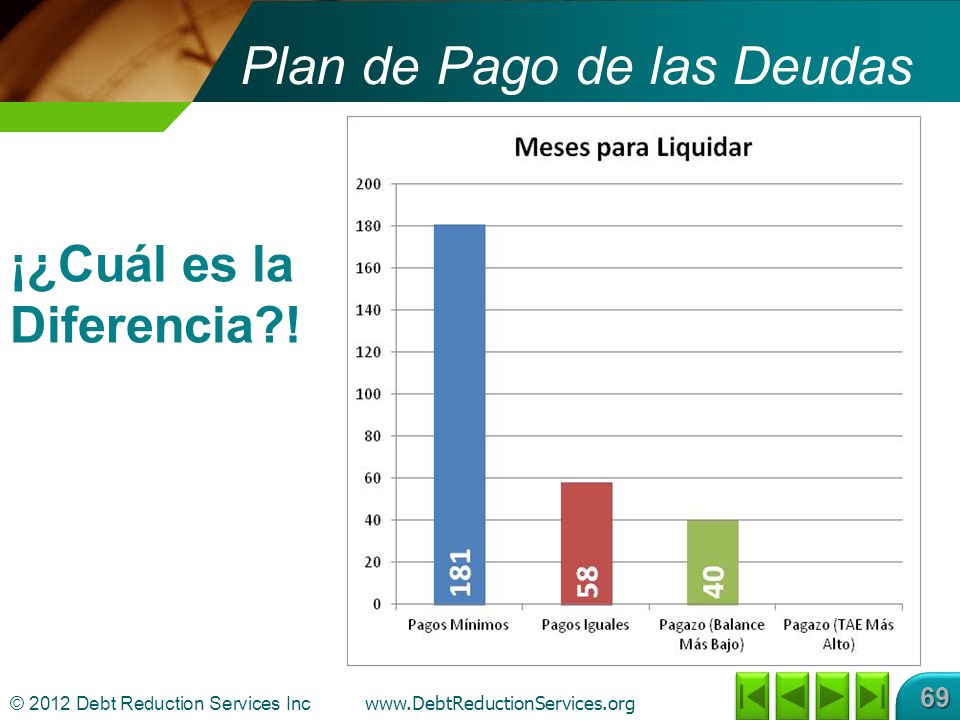 Plan de Pago de las Deudas

¡¿Cuál es la Diferencia?!

Meses para Liquidar

200
180
160
140
120
100
80
60
40
20
0

181
58
40

Pagos Mínimos
Pagos Iguales
Pagazo (Balance Más Bajo)
Pagazo (TAE Más Alto)

© 2012 Debt Reduction Services Inc www.DebtReductionServices.org

69